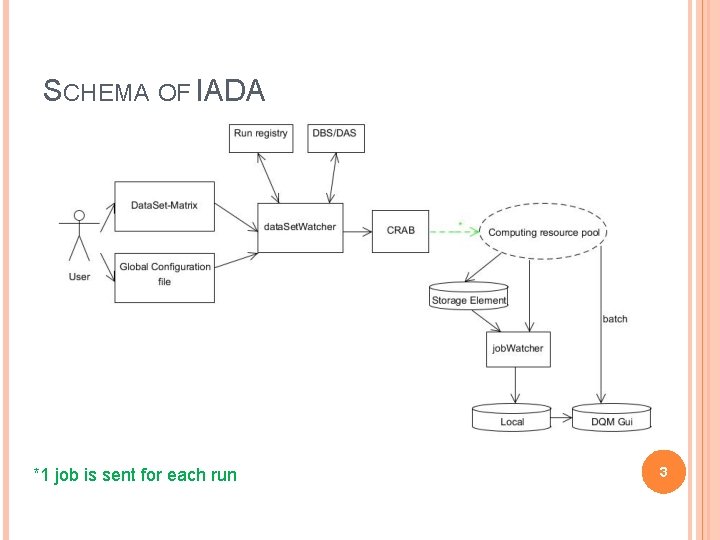 SCHEMA OF IADA

Run registry

DBS/DAS

User

DataSet-Matrix

Global Configuration file

dataSetWatcher

CRAB

*

Computing resource pool

Storage Element

batch

jobWatcher

Local

DQM Gui

*1 job is sent for each run

3